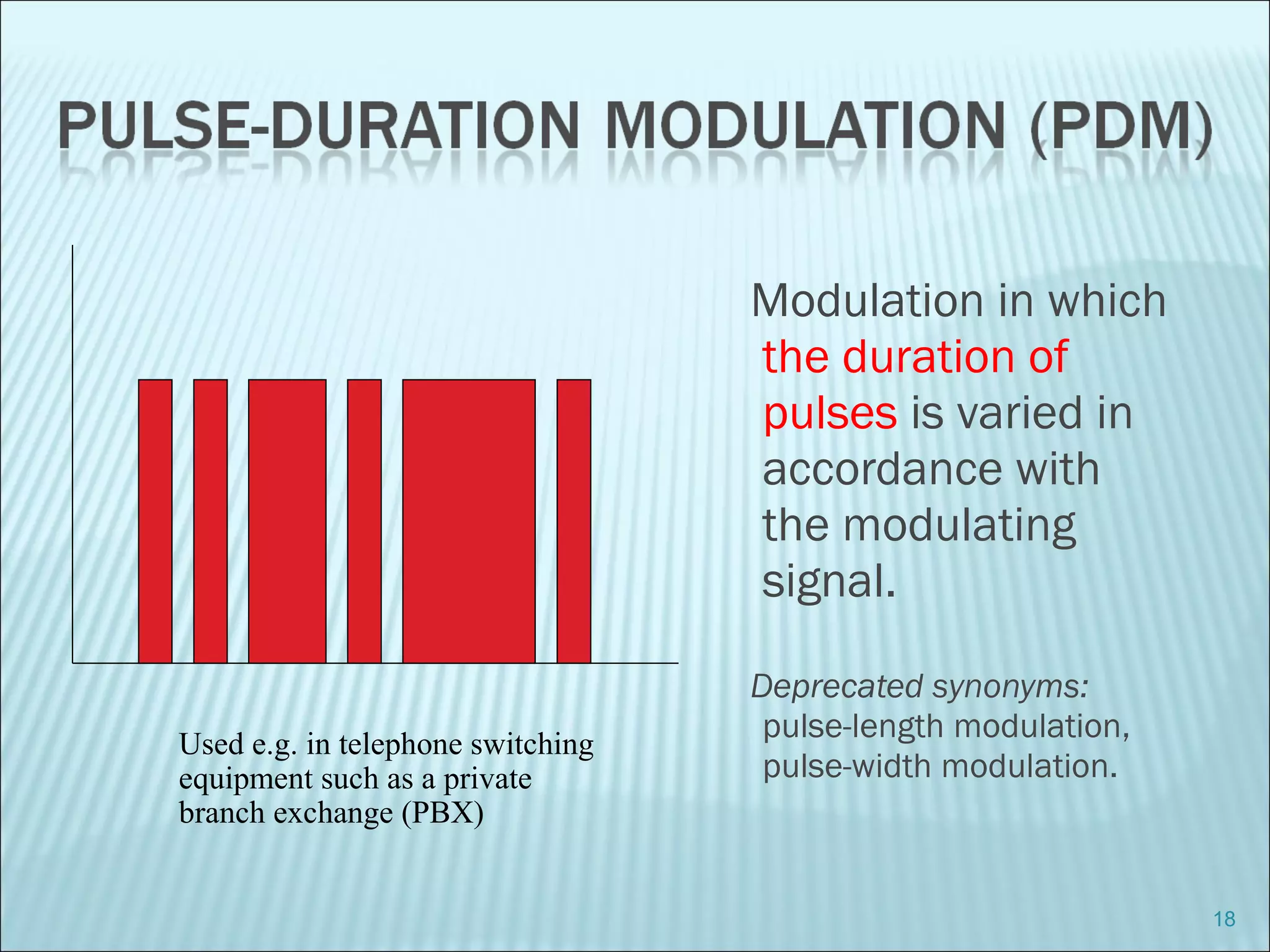 PULSE-DURATION MODULATION (PDM)

Modulation in which the duration of pulses is varied in accordance with the modulating signal.

Deprecated synonyms: pulse-length modulation, pulse-width modulation.

Used e.g. in telephone switching equipment such as a private branch exchange (PBX)

18